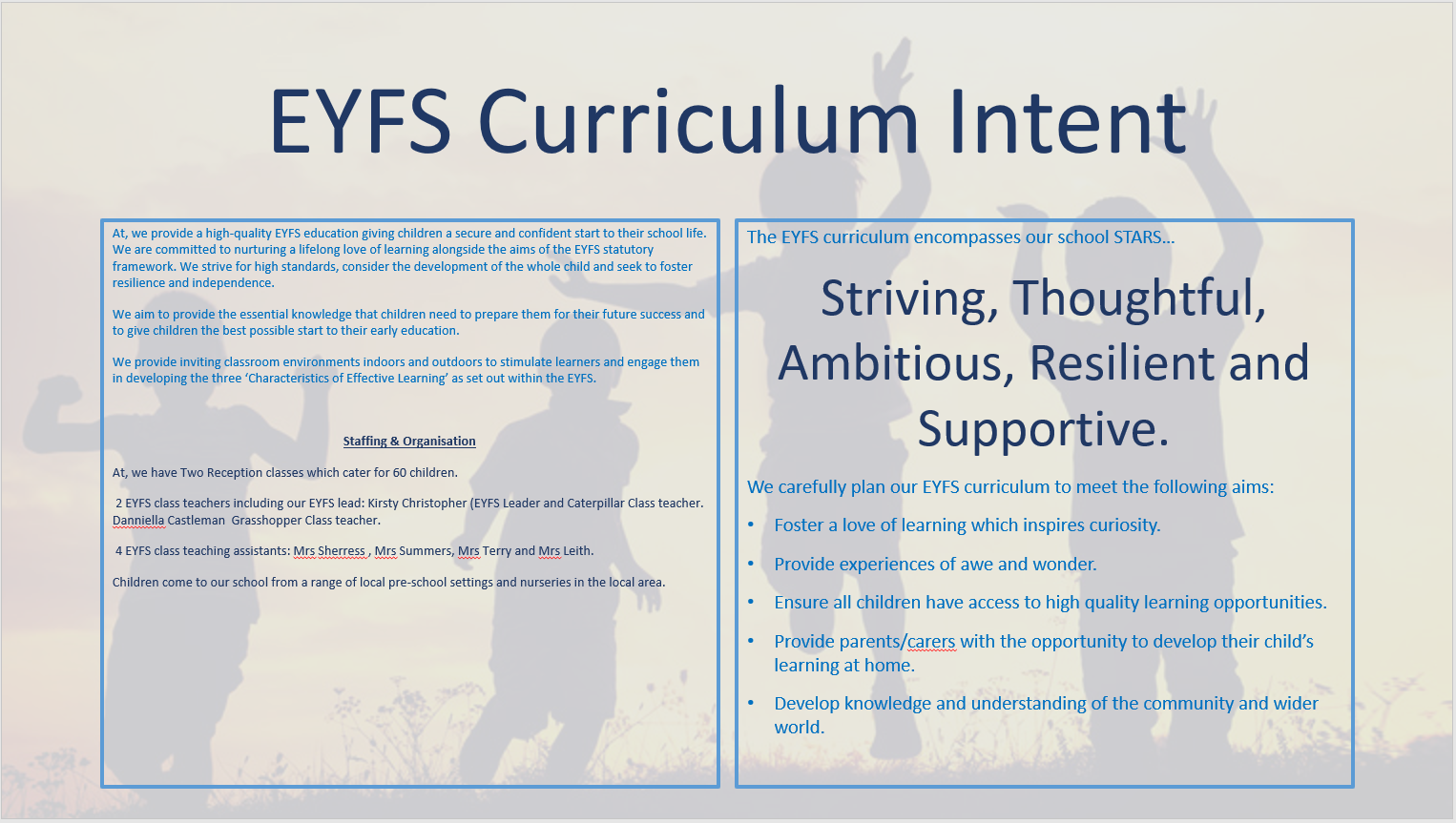 EYFS Curriculum Intent

At, we provide a high-quality EYFS education giving children a secure and confident start to their school life. We are committed to nurturing a lifelong love of learning alongside the aims of the EYFS statutory framework. We strive for high standards, consider the development of the whole child and seek to foster resilience and independence.

We aim to provide the essential knowledge that children need to prepare them for their future success and to give children the best possible start to their early education.

We provide inviting classroom environments indoors and outdoors to stimulate learners and engage them in developing the three 'Characteristics of Effective Learning' as set out within the EYFS.

Staffing & Organisation

At, we have Two Reception classes which cater for 60 children.

2 EYFS class teachers including our EYFS lead: Kirsty Christopher (EYFS Leader and Caterpillar Class teacher. Danniella Castleman Grasshopper Class teacher.

4 EYFS class teaching assistants: Mrs Sherress , Mrs Summers, Mrs Terry and Mrs Leith.

Children come to our school from a range of local pre-school settings and nurseries in the local area.

The EYFS curriculum encompasses our school STARS…

Striving, Thoughtful, Ambitious, Resilient and Supportive.

We carefully plan our EYFS curriculum to meet the following aims:

• Foster a love of learning which inspires curiosity.
• Provide experiences of awe and wonder.
• Ensure all children have access to high quality learning opportunities.
• Provide parents/carers with the opportunity to develop their child's learning at home.
• Develop knowledge and understanding of the community and wider world.